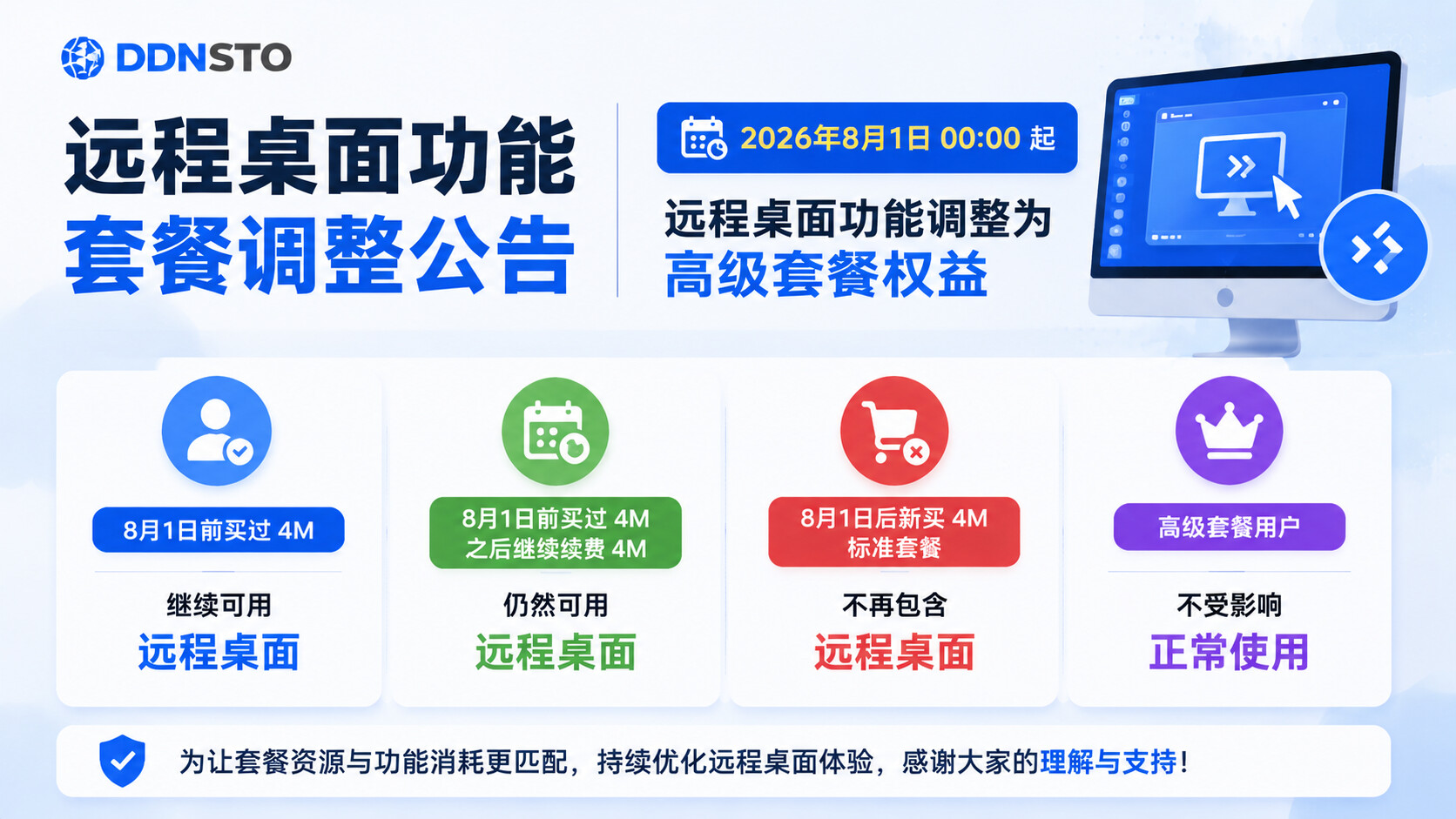 DDNSTO

远程桌面功能
套餐调整公告

2026年8月1日 00:00 起

远程桌面功能调整为
高级套餐权益

8月1日前买过 4M

继续可用
远程桌面

8月1日前买过 4M
之后继续续费 4M

仍然可用
远程桌面

8月1日后新买 4M
标准套餐

不再包含
远程桌面

高级套餐用户

不受影响
正常使用

为让套餐资源与功能消耗更匹配，持续优化远程桌面体验，感谢大家的理解与支持！